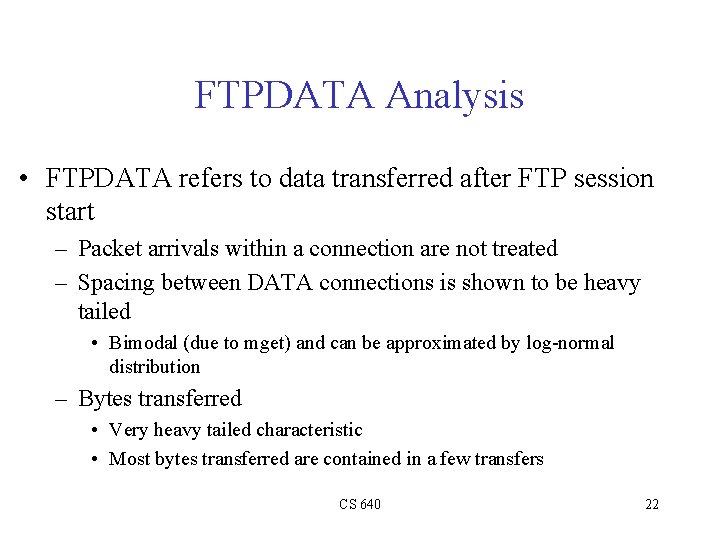 FTPDATA Analysis

• FTPDATA refers to data transferred after FTP session start

– Packet arrivals within a connection are not treated

– Spacing between DATA connections is shown to be heavy tailed

• Bimodal (due to mget) and can be approximated by log-normal distribution

– Bytes transferred

• Very heavy tailed characteristic

• Most bytes transferred are contained in a few transfers

CS 640

22